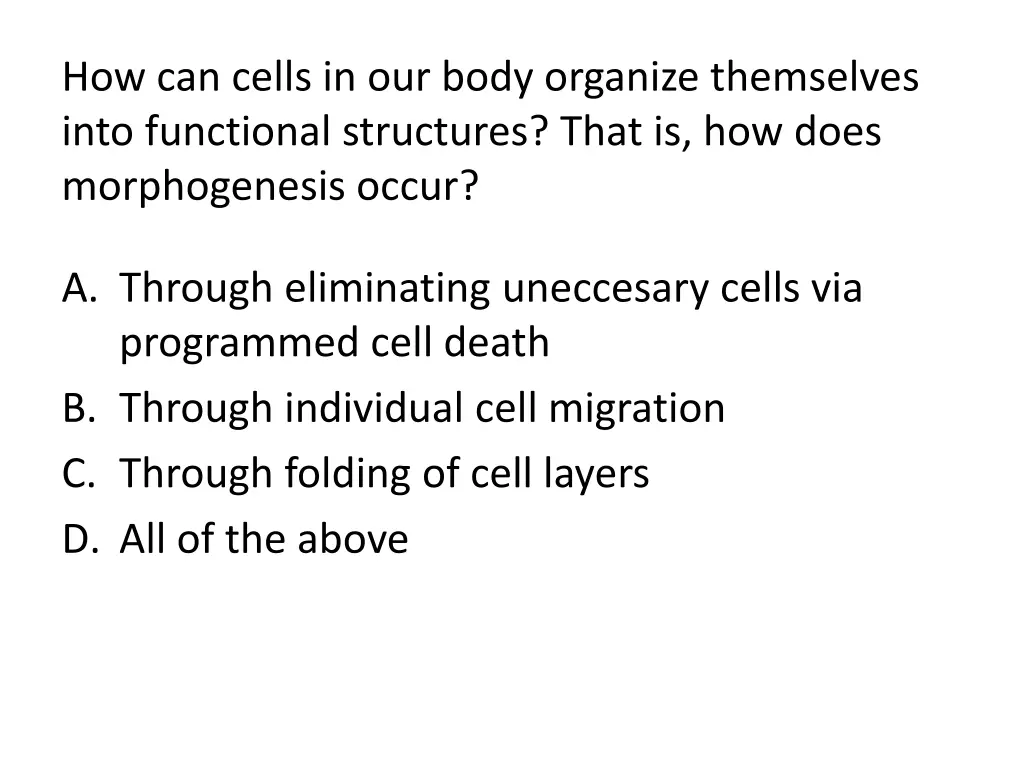 How can cells in our body organize themselves into functional structures? That is, how does morphogenesis occur?

A. Through eliminating uneccesary cells via programmed cell death
B. Through individual cell migration
C. Through folding of cell layers
D. All of the above